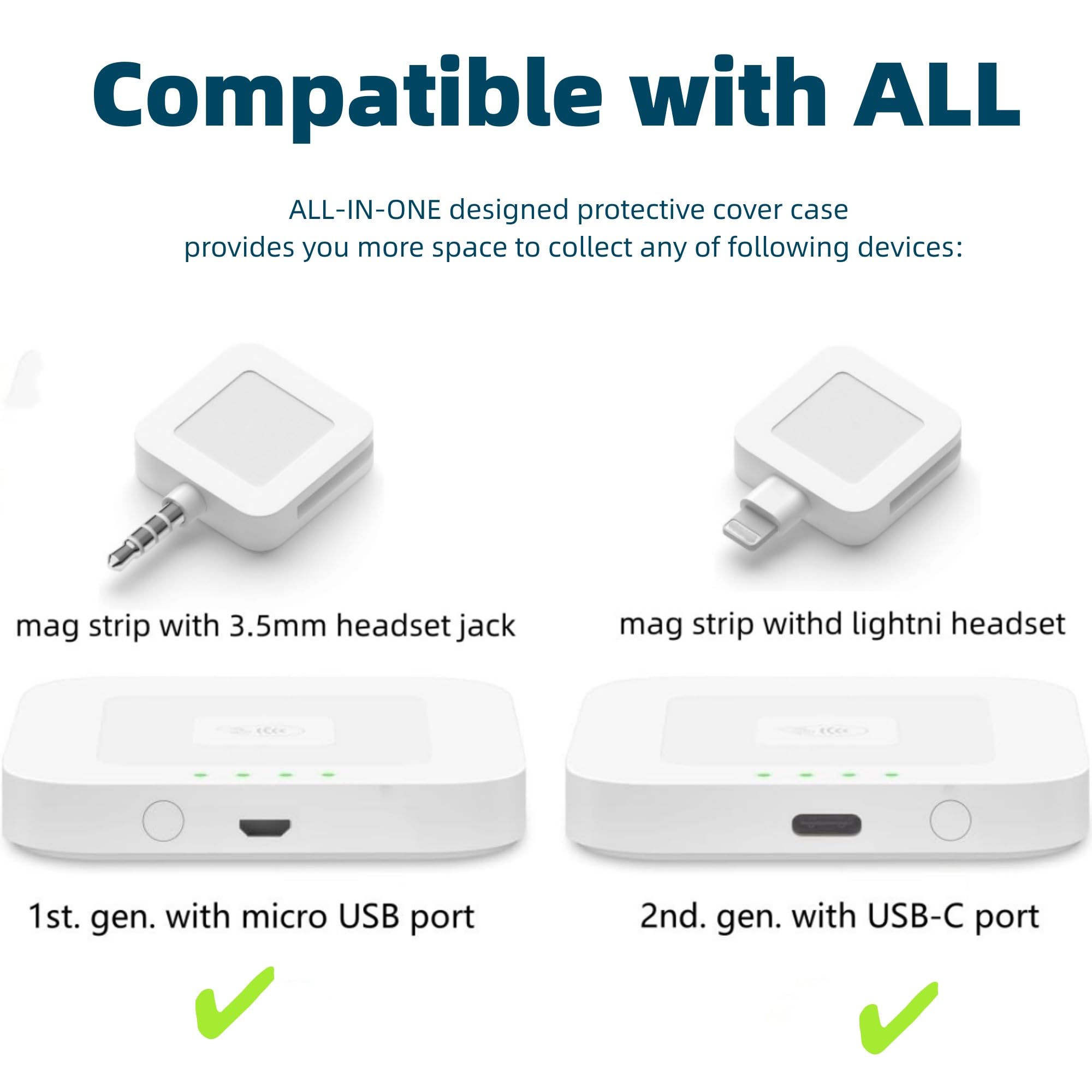 Compatible with ALL

ALL-IN-ONE designed protective cover case provides you more space to collect any of following devices:

mag strip with 3.5mm headset jack

mag strip withd lightni headset

1st. gen. with micro USB port

2nd. gen. with USB-C port